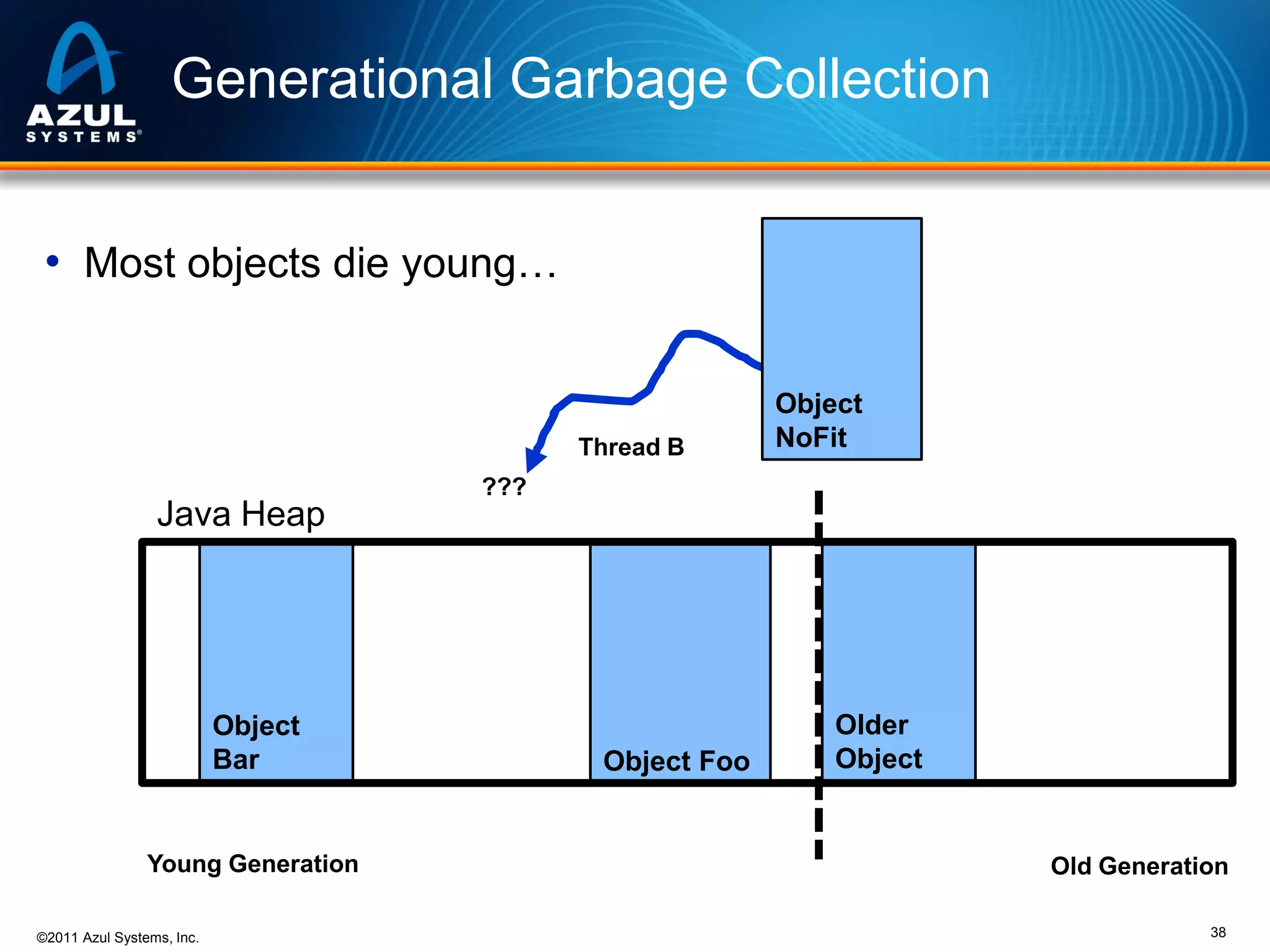 AZUL SYSTEMS®

Generational Garbage Collection

• Most objects die young…

Object NoFit

Thread B

???

Java Heap

Object Bar

Object Foo

Older Object

Young Generation

Old Generation

©2011 Azul Systems, Inc.

38